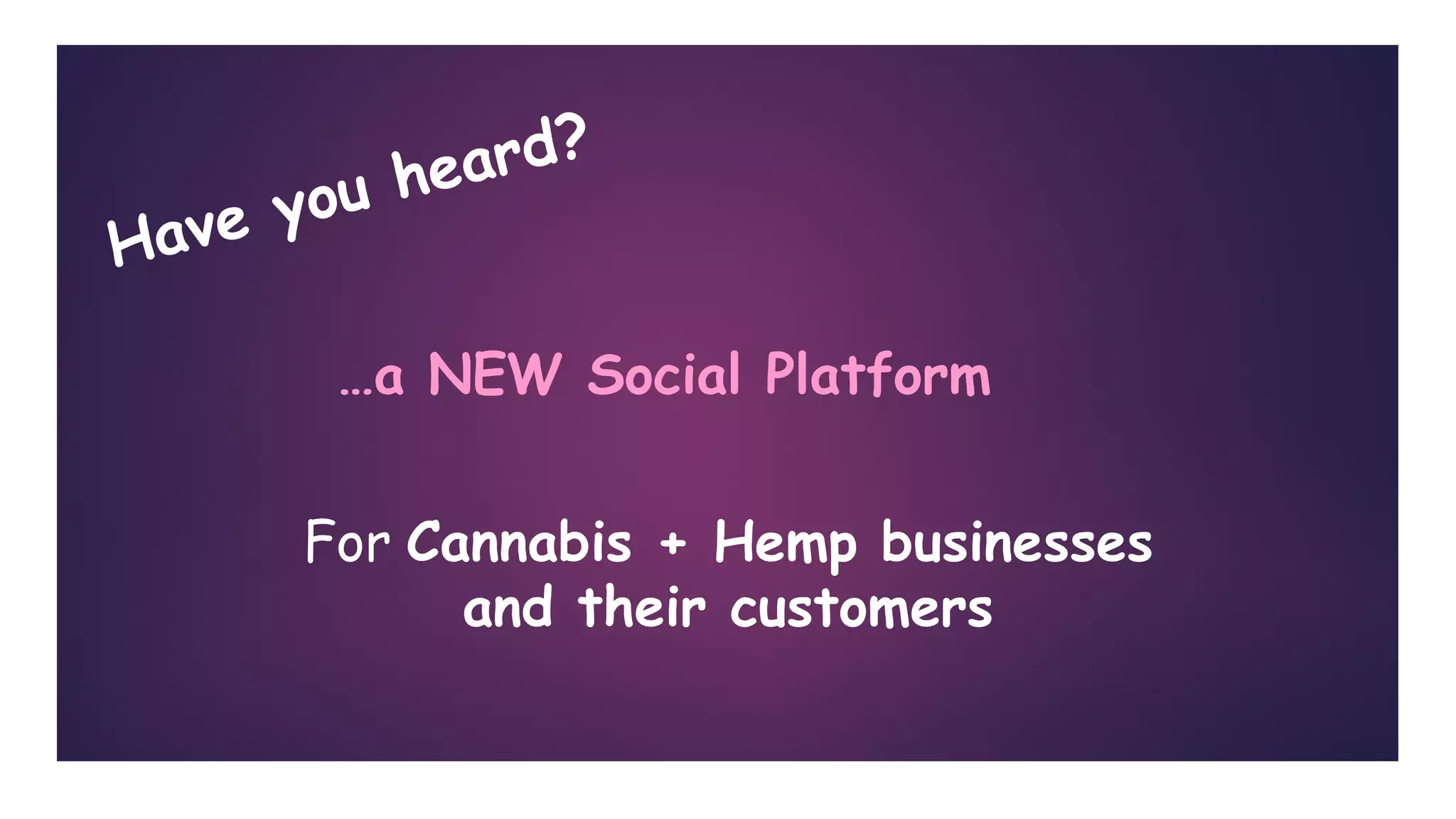 Have you heard?

...a NEW Social Platform

For Cannabis + Hemp businesses and their customers